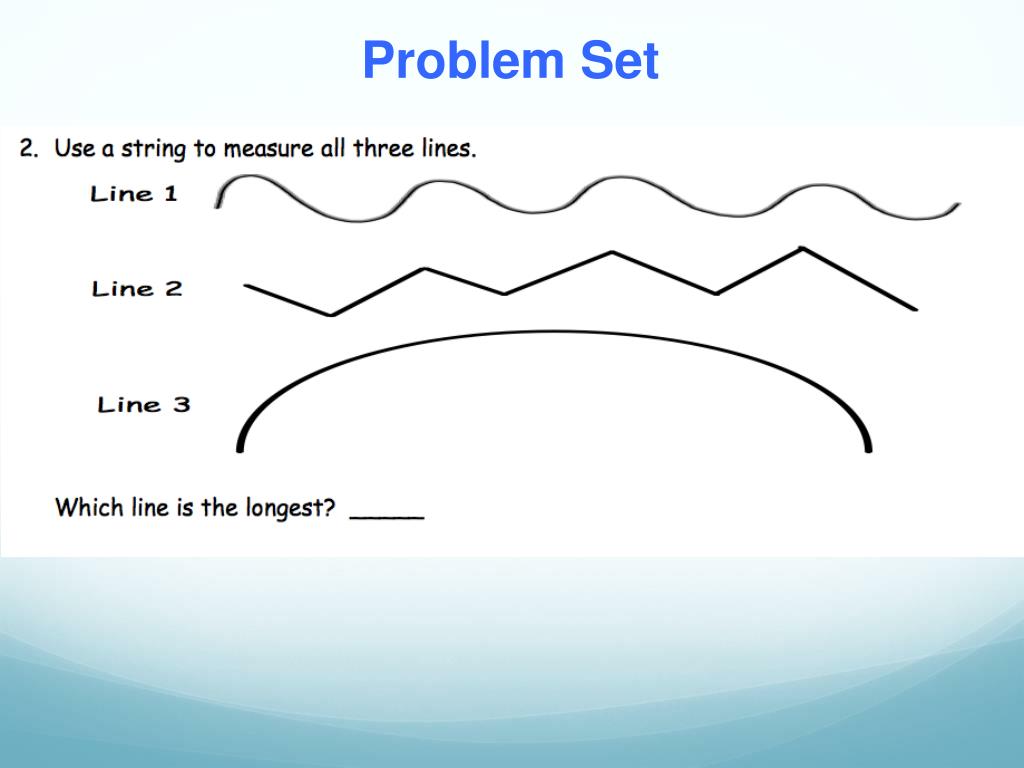 Problem Set

2. Use a string to measure all three lines.

Line 1

Line 2

Line 3

Which line is the longest? _____